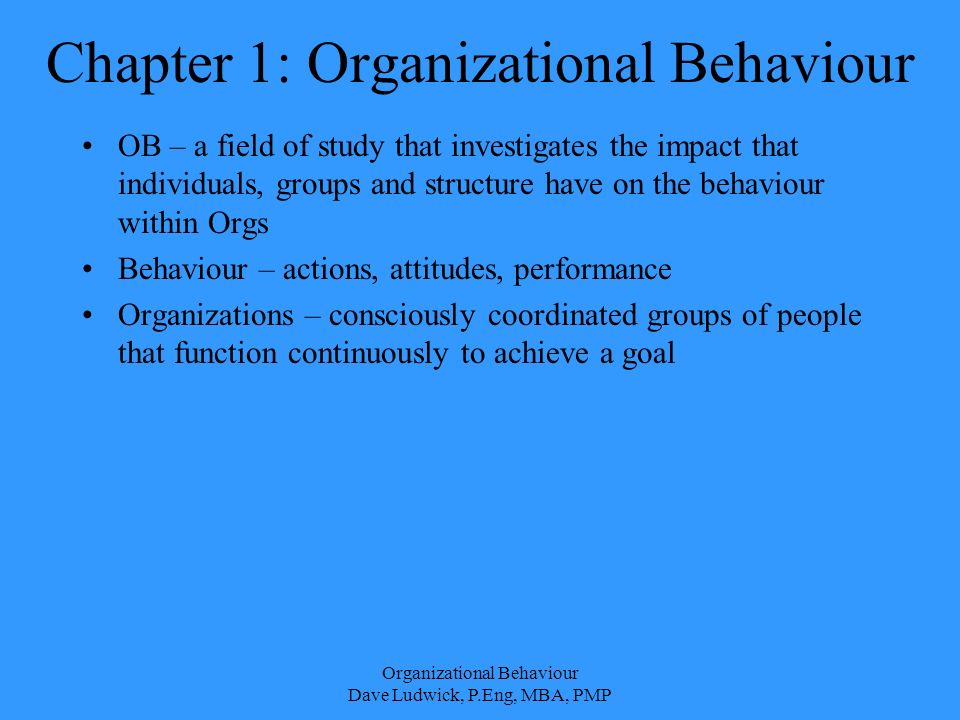 Chapter 1: Organizational Behaviour

• OB – a field of study that investigates the impact that individuals, groups and structure have on the behaviour within Orgs

• Behaviour – actions, attitudes, performance

• Organizations – consciously coordinated groups of people that function continuously to achieve a goal

Organizational Behaviour
Dave Ludwick, P.Eng, MBA, PMP